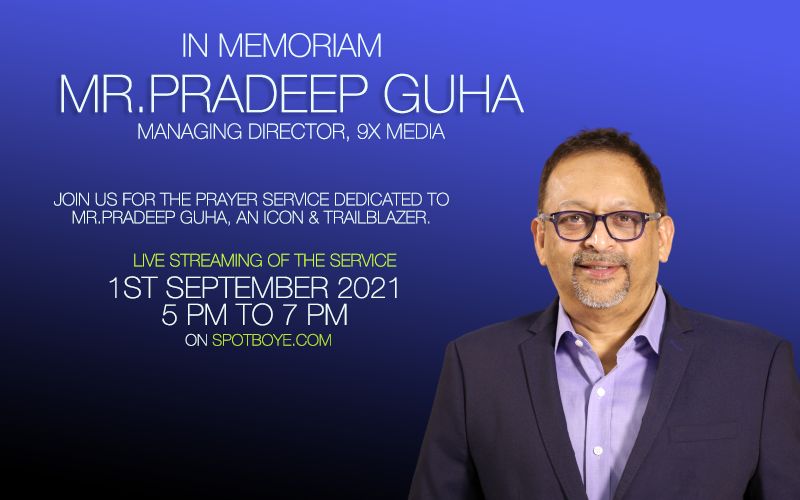 IN MEMORIAM
MR.PRADEEP GUHA
MANAGING DIRECTOR, 9X MEDIA

JOIN US FOR THE PRAYER SERVICE DEDICATED TO MR.PRADEEP GUHA, AN ICON & TRAILBLAZER.

LIVE STREAMING OF THE SERVICE
1ST SEPTEMBER 2021
5 PM TO 7 PM
ON SPOTBOYE.COM